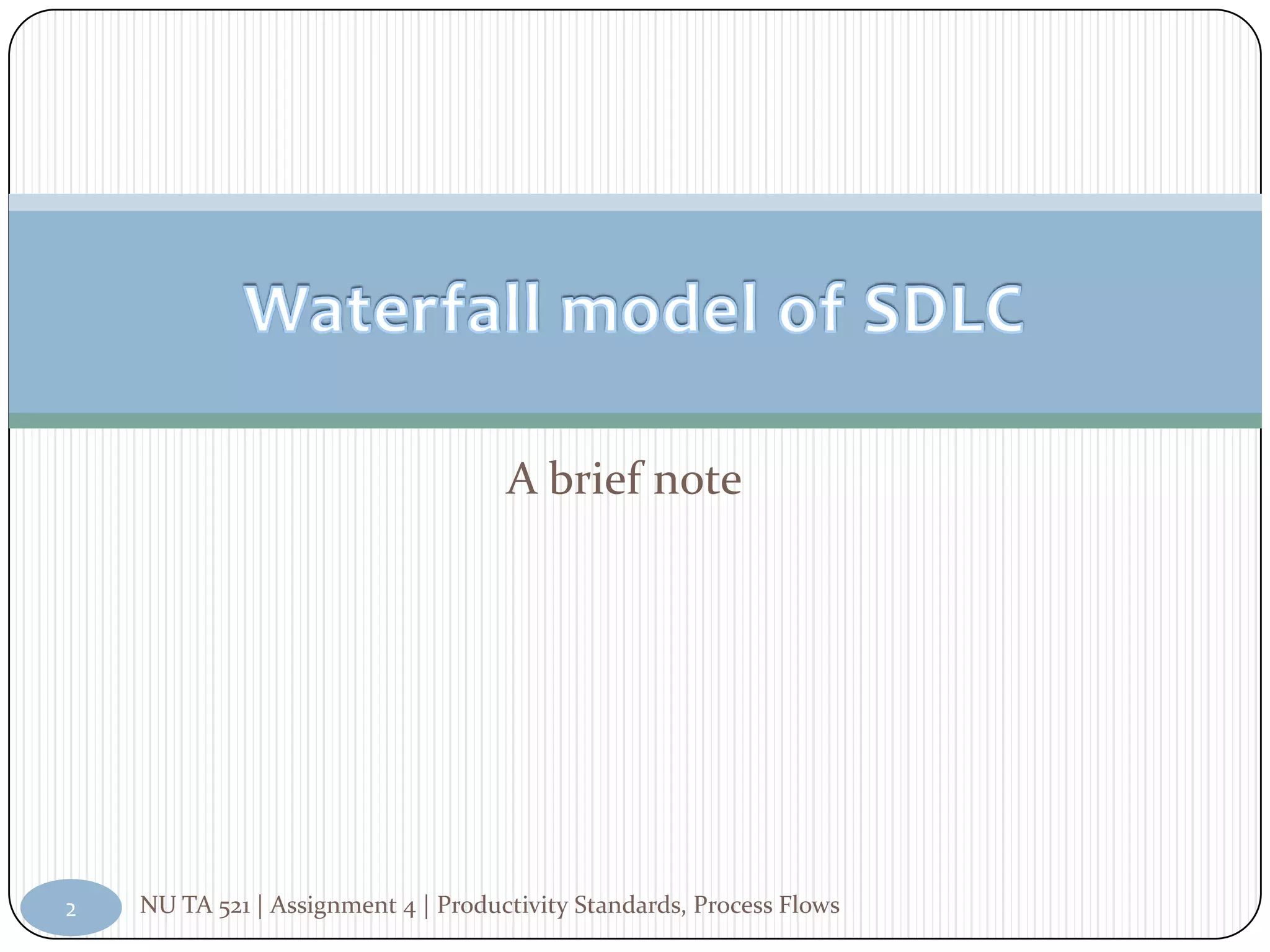 Waterfall model of SDLC

A brief note

2

NU TA 521 | Assignment 4 | Productivity Standards, Process Flows